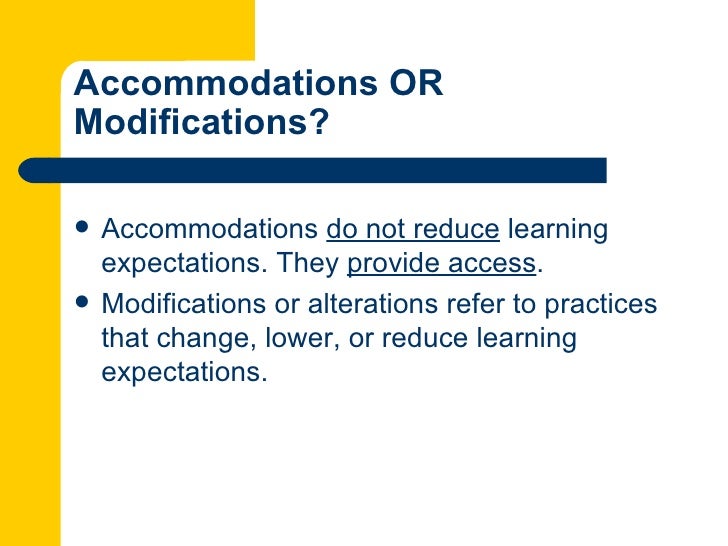 Accommodations OR Modifications?

- Accommodations do not reduce learning expectations. They provide access.
- Modifications or alterations refer to practices that change, lower, or reduce learning expectations.